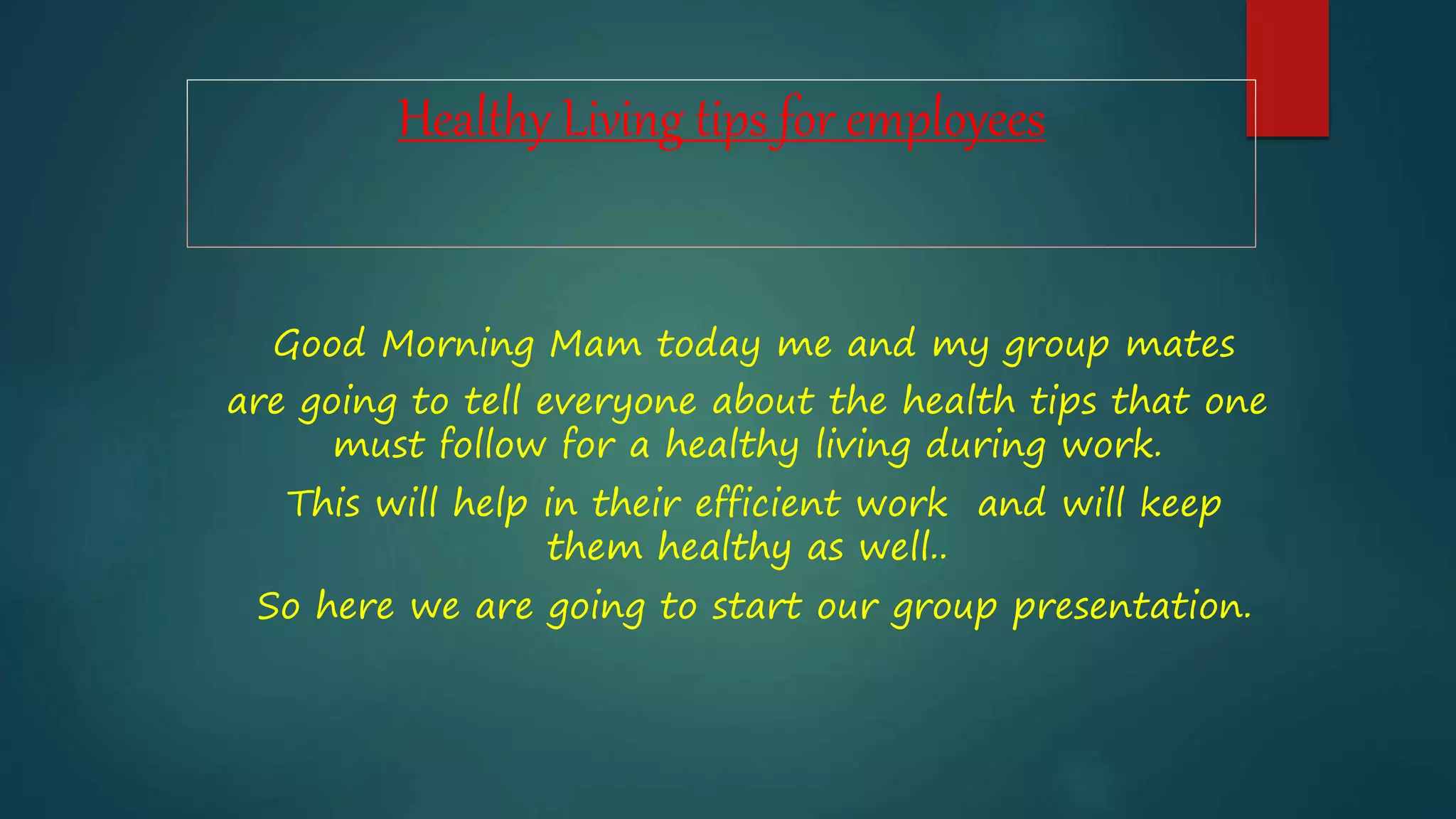 Healthy Living tips for employees

Good Morning Mam today me and my group mates

are going to tell everyone about the health tips that one must follow for a healthy living during work.

This will help in their efficient work and will keep them healthy as well..

So here we are going to start our group presentation.